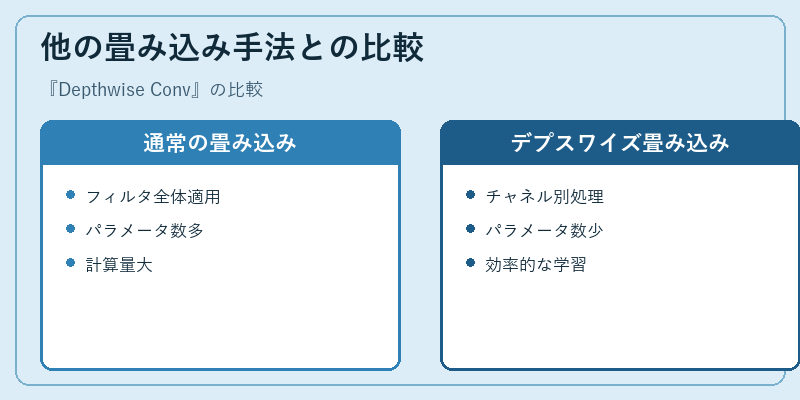 他の畳み込み手法との比較

『Depthwise Conv』の比較

通常の畳み込み

- フィルタ全体適用
- パラメータ数多
- 計算量大

デプスワイズ畳み込み

- チャネル別処理
- パラメータ数少
- 効率的な学習